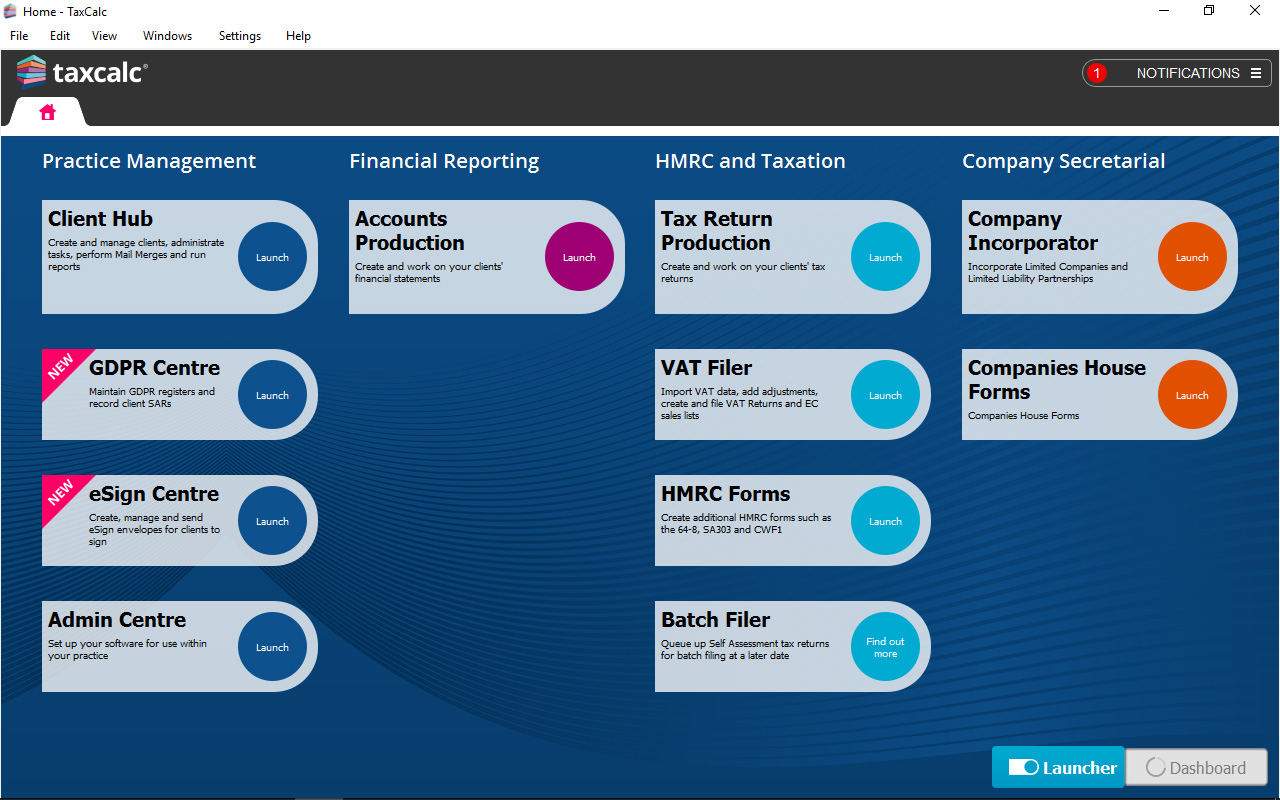 Home - TaxCalc

File Edit View Windows Settings Help

taxcalc®

1 NOTIFICATIONS

Practice Management

Client Hub
Create and manage clients, administrate tasks, perform Mail Merges and run reports
Launch

NEW
GDPR Centre
Maintain GDPR registers and record client SARs
Launch

NEW
eSign Centre
Create, manage and send eSign envelopes for clients to sign
Launch

Admin Centre
Set up your software for use within your practice
Launch

Financial Reporting

Accounts Production
Create and work on your clients' financial statements
Launch

HMRC and Taxation

Tax Return Production
Create and work on your clients' tax returns
Launch

VAT Filer
Import VAT data, add adjustments, create and file VAT Returns and EC sales lists
Launch

HMRC Forms
Create additional HMRC forms such as the 64-8, SA303 and CWF1
Launch

Batch Filer
Queue up Self Assessment tax returns for batch filing at a later date
Find out more

Company Secretarial

Company Incorporator
Incorporate Limited Companies and Limited Liability Partnerships
Launch

Companies House Forms
Companies House Forms
Launch

Launcher
Dashboard